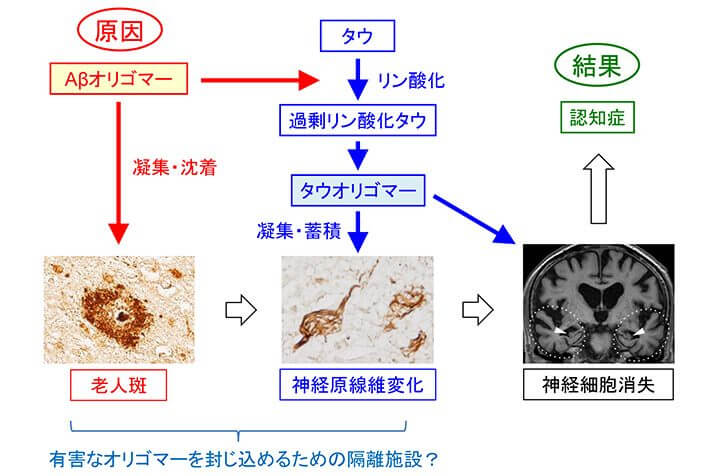 原因

Aβオリゴマー

凝集・沈着

老人斑

タウ

リン酸化

過剰リン酸化タウ

タウオリゴマー

凝集・蓄積

神経原線維変化

結果

認知症

神経細胞消失

有害なオリゴマーを封じ込めるための隔離施設？